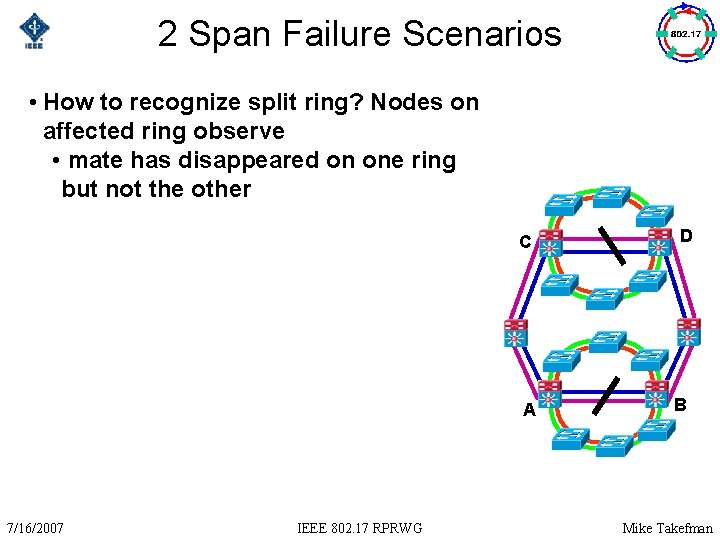 IEEE

2 Span Failure Scenarios

802.17

• How to recognize split ring? Nodes on affected ring observe

• mate has disappeared on one ring but not the other

C

D

A

B

7/16/2007

IEEE 802.17 RPRWG

Mike Takefman